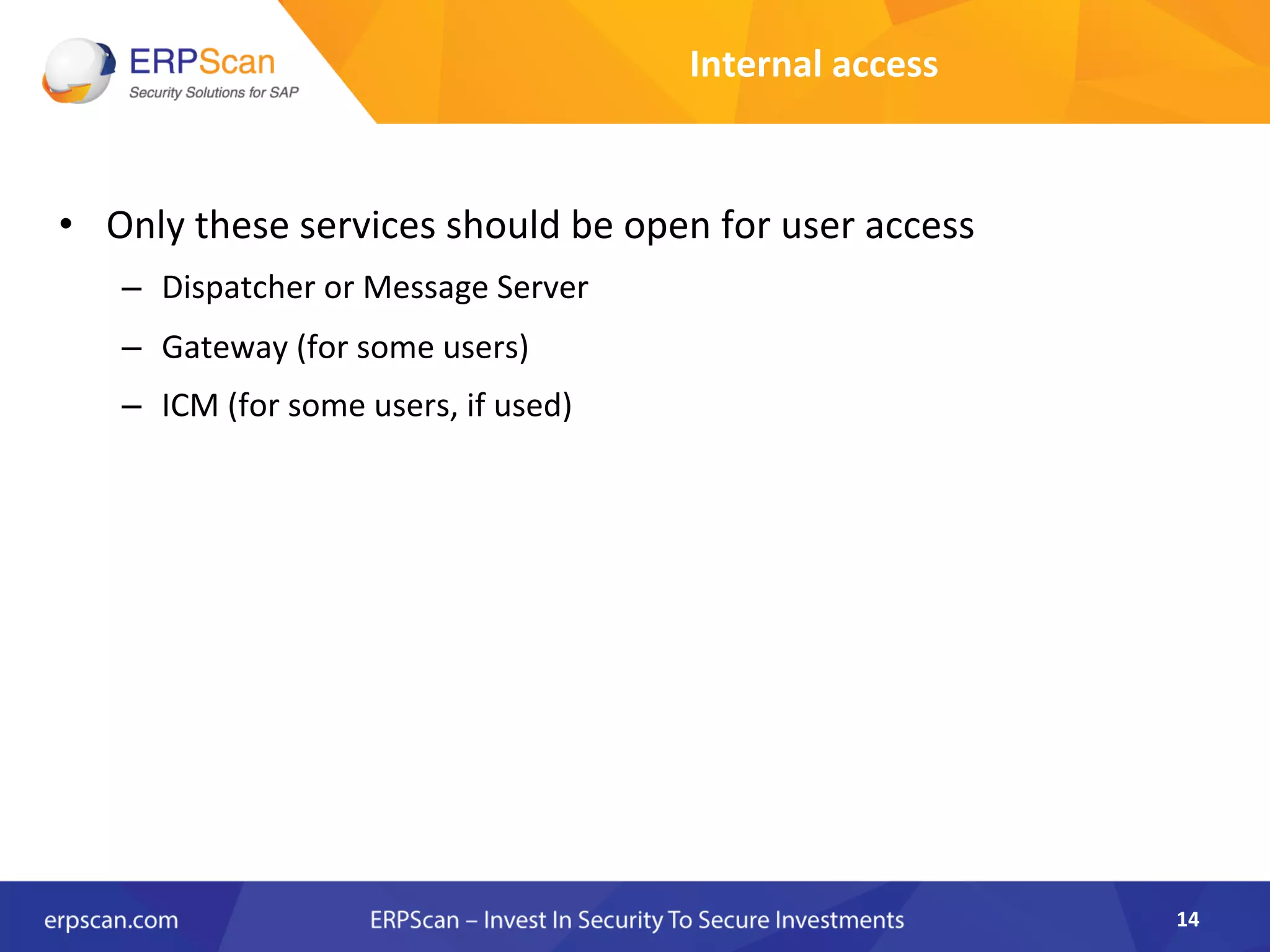 ERPScan
Security Solutions for SAP

Internal access

• Only these services should be open for user access
– Dispatcher or Message Server
– Gateway (for some users)
– ICM (for some users, if used)

erpscan.com
ERPScan – Invest In Security To Secure Investments
14